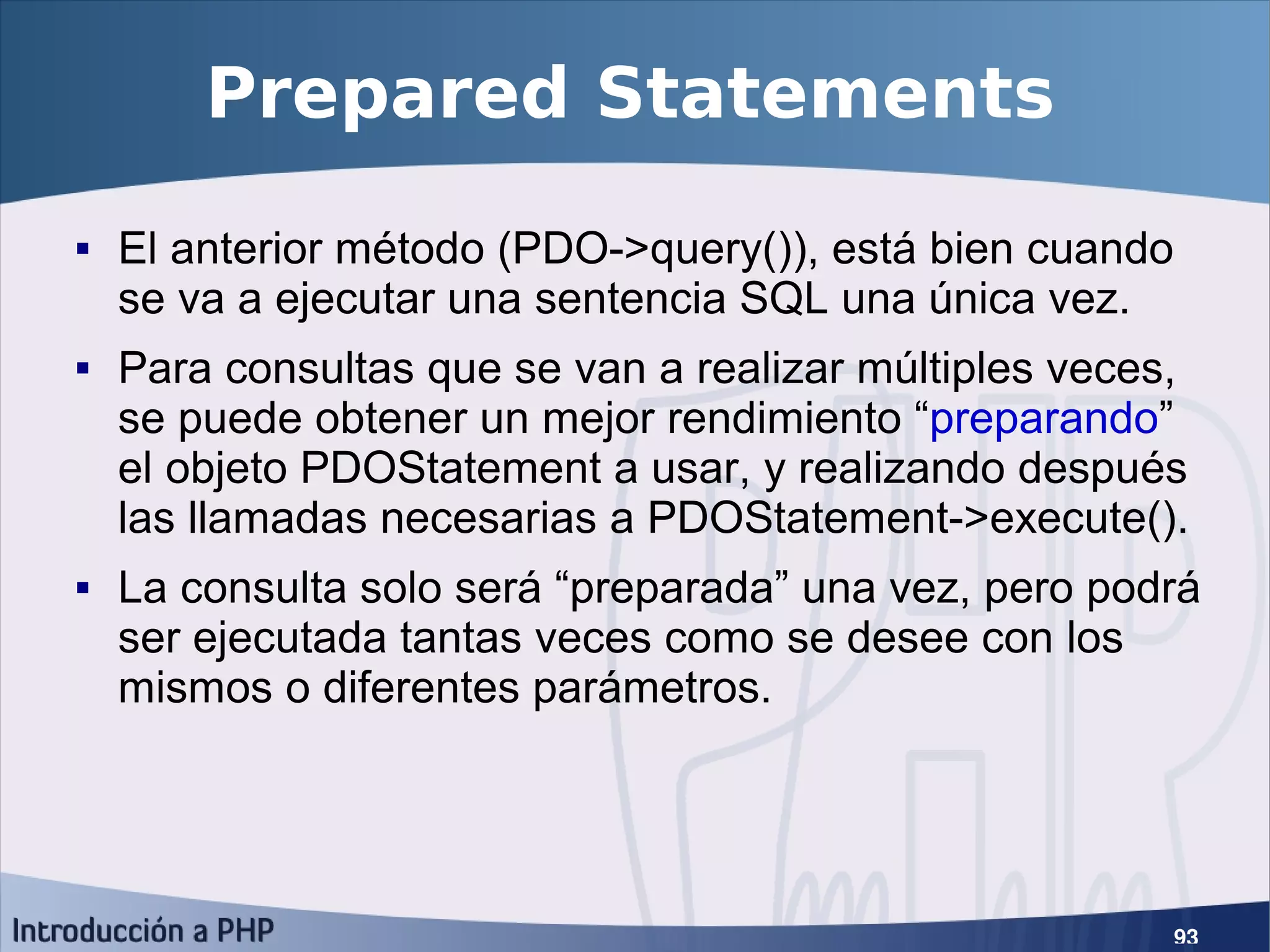 Prepared Statements

▪ El anterior método (PDO->query()), está bien cuando se va a ejecutar una sentencia SQL una única vez.

▪ Para consultas que se van a realizar múltiples veces, se puede obtener un mejor rendimiento “preparando” el objeto PDOStatement a usar, y realizando después las llamadas necesarias a PDOStatement->execute().

▪ La consulta solo será “preparada” una vez, pero podrá ser ejecutada tantas veces como se desee con los mismos o diferentes parámetros.

Introducción a PHP

93